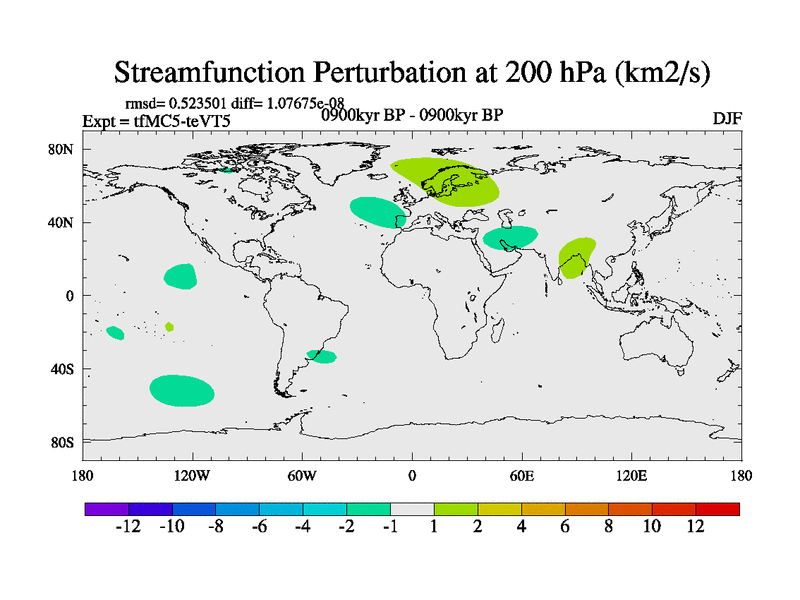 Streamfunction Perturbation at 200 hPa (km2/s)

rmsd= 0.523501 diff= 1.07675e-08
Expt = tfMC5-teVT5
0900kyr BP - 0900kyr BP
DJF

80N
40N
0
40S
80S

180
120W
60W
0
60E
120E
180

-12
-10
-8
-6
-4
-2
-1
1
2
4
6
8
10
12